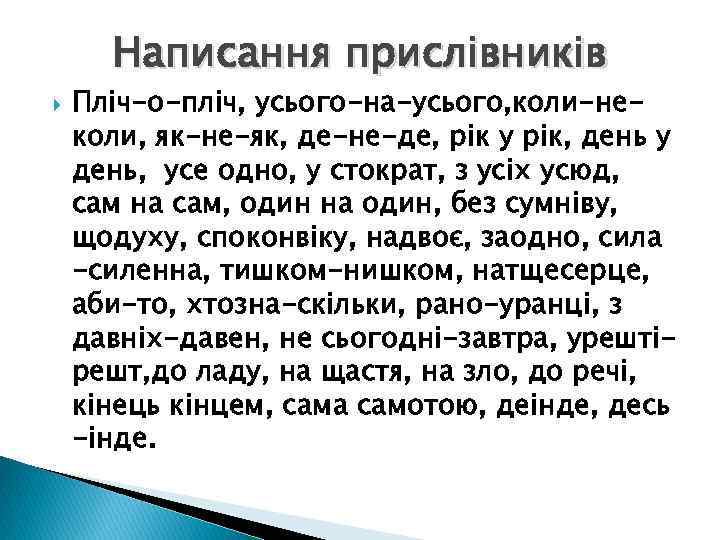 Написання прислівників

Пліч-о-пліч, усього-на-усього,коли-не-коли, як-не-як, де-не-де, рік у рік, день у день,  усе одно, у стократ, з усіх усюд, сам на сам, один на один, без сумніву, щодуху, споконвіку, надвоє, заодно, сила -силенна, тишком-нишком, натщесерце, аби-то, хтозна-скільки, рано-уранці, з давніх-давен, не сьогодні-завтра, урешті-решт,до ладу, на щастя, на зло, до речі, кінець кінцем, сама самотою, деінде, десь -інде.